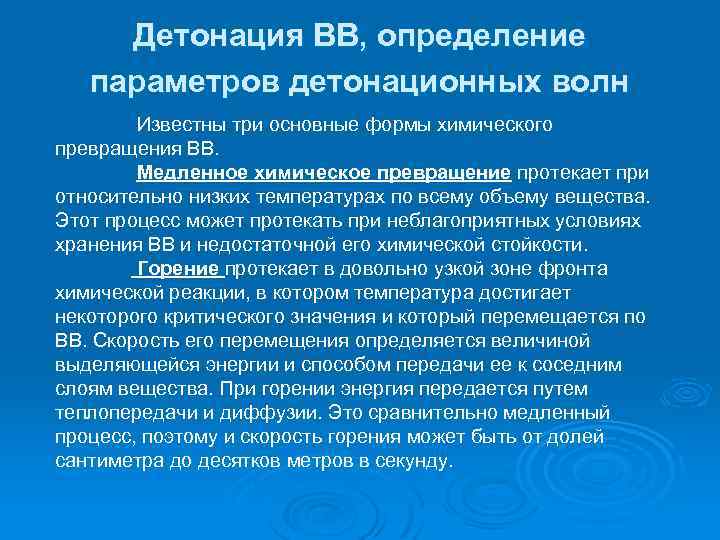 Детонация ВВ, определение параметров детонационных волн

Известны три основные формы химического превращения ВВ.

Медленное химическое превращение протекает при относительно низких температурах по всему объему вещества. Этот процесс может протекать при неблагоприятных условиях хранения ВВ и недостаточной его химической стойкости.

Горение протекает в довольно узкой зоне фронта химической реакции, в котором температура достигает некоторого критического значения и который перемещается по ВВ. Скорость его перемещения определяется величиной выделяющейся энергии и способом передачи ее к соседним слоям вещества. При горении энергия передается путем теплопередачи и диффузии. Это сравнительно медленный процесс, поэтому и скорость горения может быть от долей сантиметра до десятков метров в секунду.